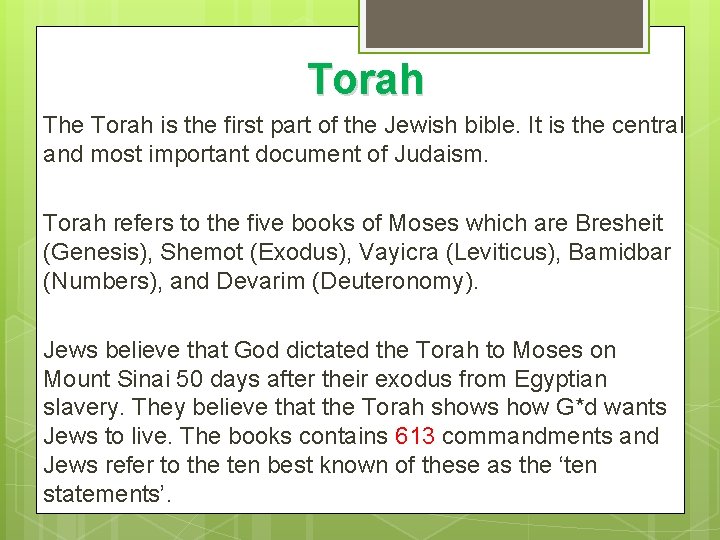 Torah

The Torah is the first part of the Jewish bible. It is the central and most important document of Judaism.

Torah refers to the five books of Moses which are Bresheit (Genesis), Shemot (Exodus), Vayicra (Leviticus), Bamidbar (Numbers), and Devarim (Deuteronomy).

Jews believe that God dictated the Torah to Moses on Mount Sinai 50 days after their exodus from Egyptian slavery. They believe that the Torah shows how G*d wants Jews to live. The books contains 613 commandments and Jews refer to the ten best known of these as the ‘ten statements’.